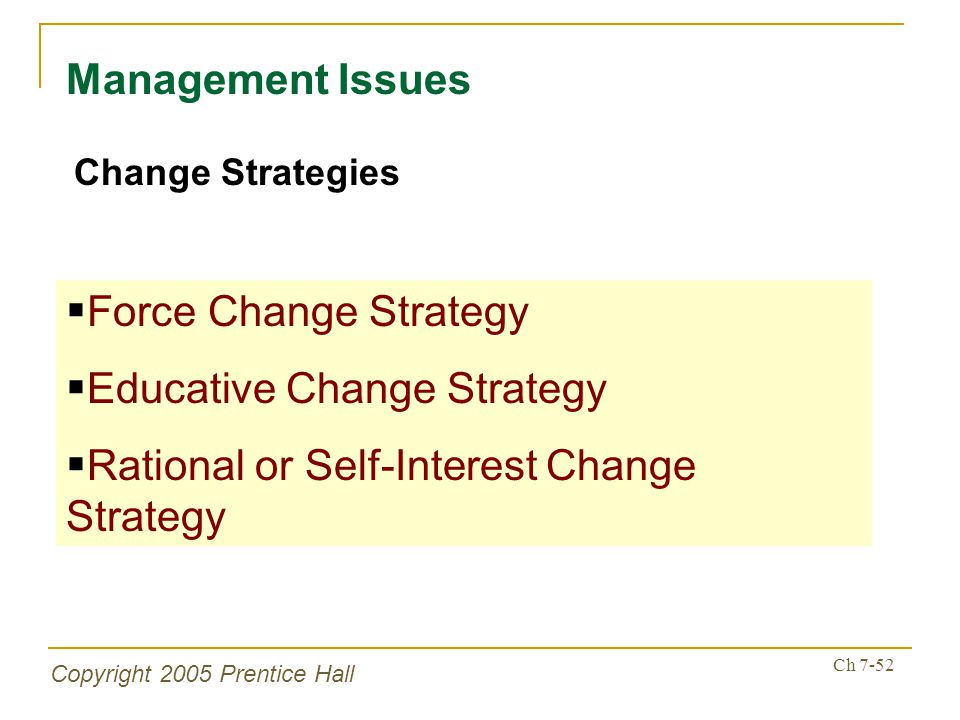 Management Issues

Change Strategies

▪Force Change Strategy

▪Educative Change Strategy

▪Rational or Self-Interest Change Strategy

Copyright 2005 Prentice Hall

Ch 7-52